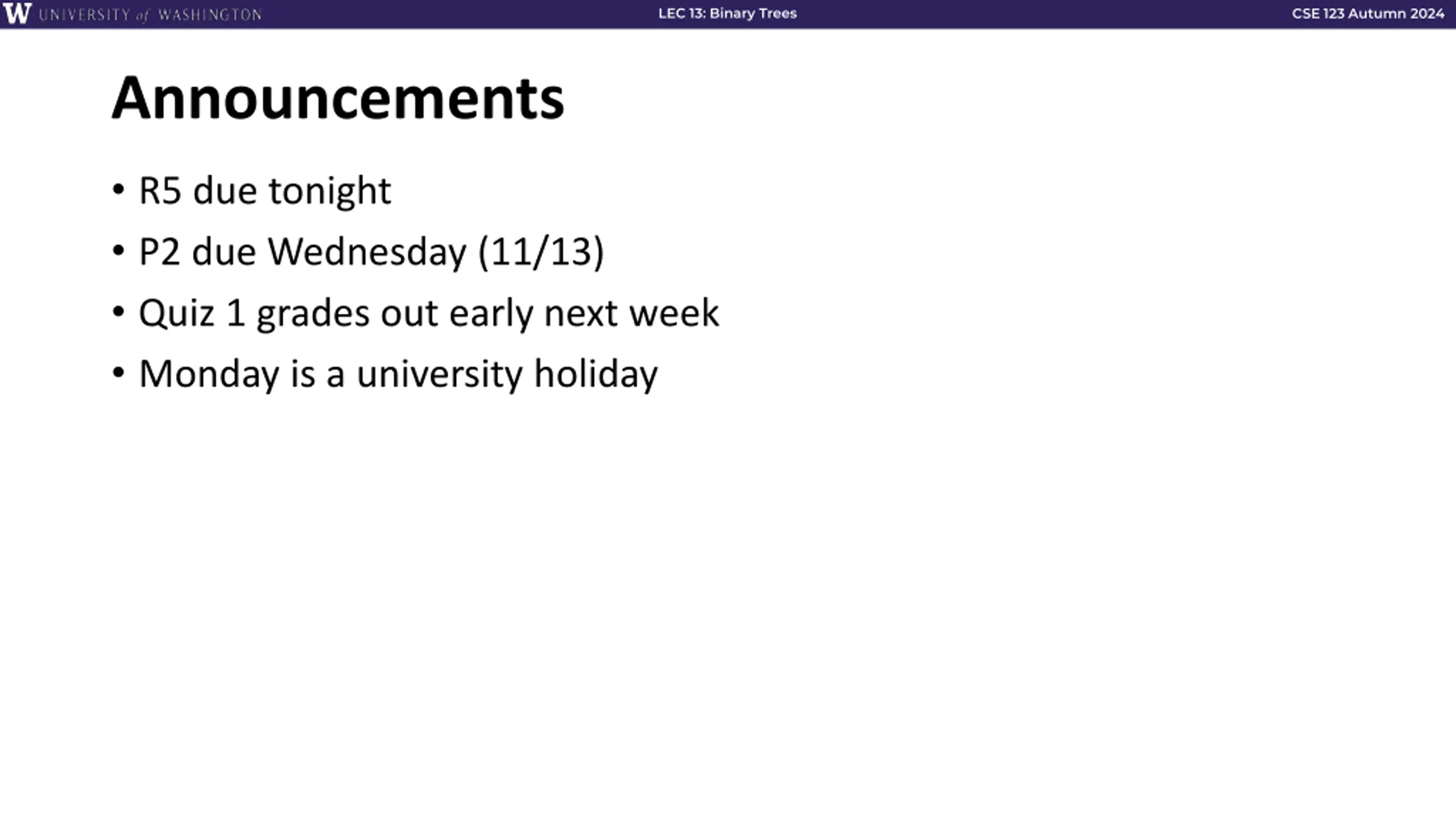 W UNIVERSITY of WASHINGTON LEC 13: Binary Trees CSE 123 Autumn 2024

Announcements

• R5 due tonight
• P2 due Wednesday (11/13)
• Quiz 1 grades out early next week
• Monday is a university holiday